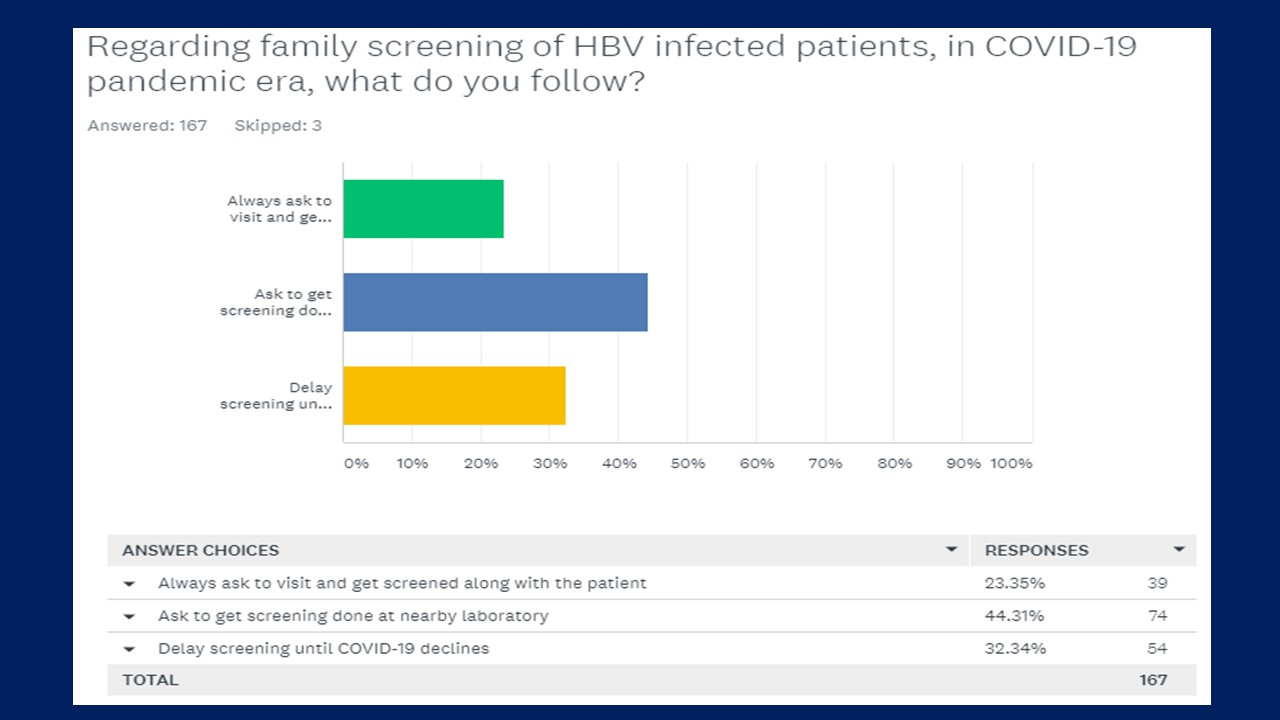 Regarding family screening of HBV infected patients, in COVID-19 pandemic era, what do you follow?

Answered: 167 Skipped: 3

Always ask to visit and ge...

Ask to get screening do...

Delay screening un...

0% 10% 20% 30% 40% 50% 60% 70% 80% 90% 100%

| ANSWER CHOICES | RESPONSES | |
|---|---|---|
| Always ask to visit and get screened along with the patient | 23.35% | 39 |
| Ask to get screening done at nearby laboratory | 44.31% | 74 |
| Delay screening until COVID-19 declines | 32.34% | 54 |
| TOTAL | | 167 |